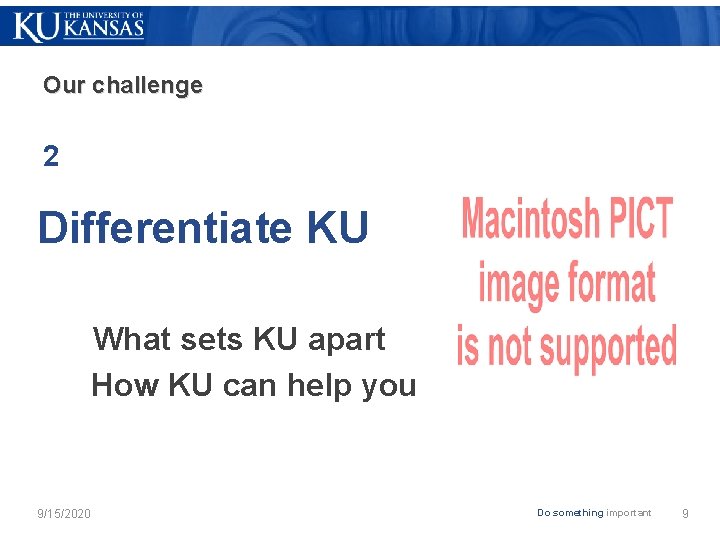 KU THE UNIVERSITY OF KANSAS

Our challenge

2

Differentiate KU

What sets KU apart
How KU can help you

Macintosh PICT image format is not supported

9/15/2020

Do something important

9